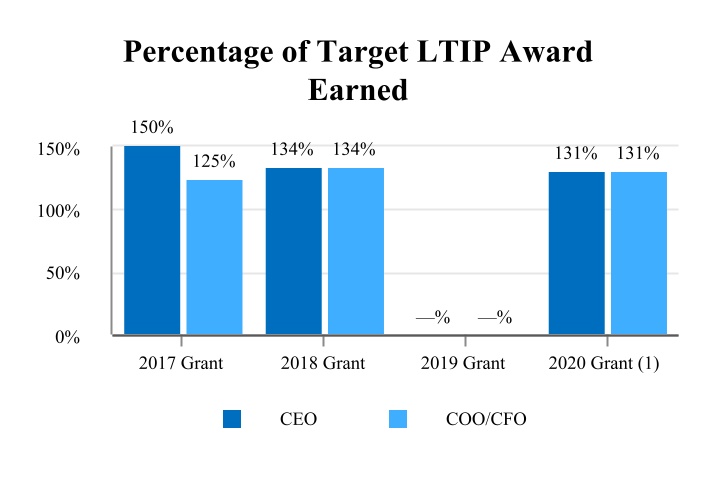 Percentage of Target LTIP Award Earned

150%
100%
50%
0%

150% 125% 134% 134% —% —% 131% 131%

2017 Grant
2018 Grant
2019 Grant
2020 Grant (1)

CEO
COO/CFO